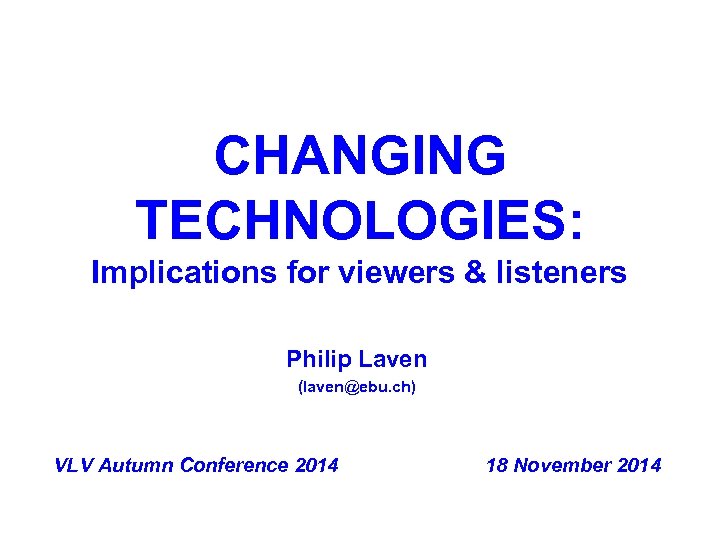 CHANGING TECHNOLOGIES:
Implications for viewers & listeners

Philip Laven
(laven@ebu.ch)

VLV Autumn Conference 2014

18 November 2014